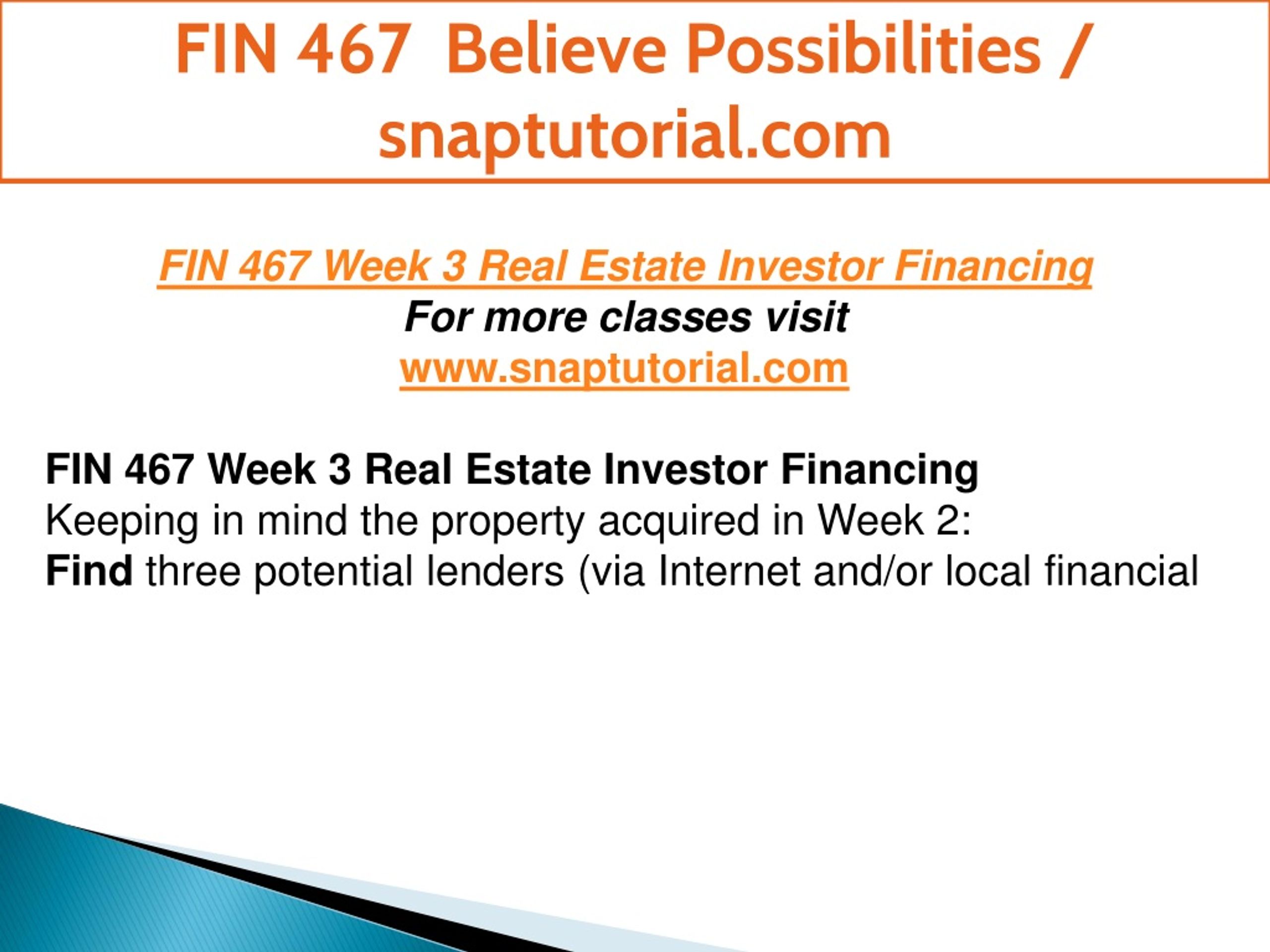 FIN 467 Believe Possibilities / snaptutorial.com

FIN 467 Week 3 Real Estate Investor Financing
For more classes visit
www.snaptutorial.com

FIN 467 Week 3 Real Estate Investor Financing
Keeping in mind the property acquired in Week 2:
Find three potential lenders (via Internet and/or local financial